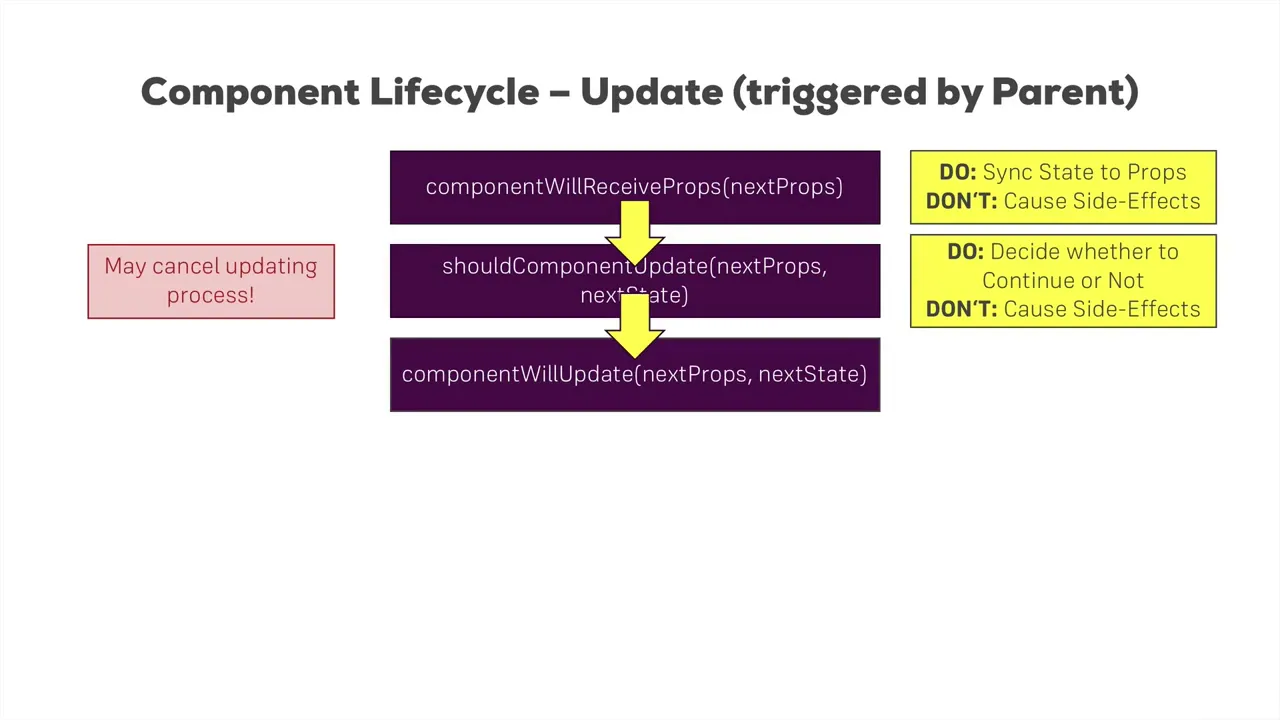 Component Lifecycle – Update (triggered by Parent)

componentWillReceiveProps(nextProps)

DO: Sync State to Props
DON'T: Cause Side-Effects

May cancel updating process!

shouldComponentUpdate(nextProps, nextState)

DO: Decide whether to Continue or Not
DON'T: Cause Side-Effects

componentWillUpdate(nextProps, nextState)